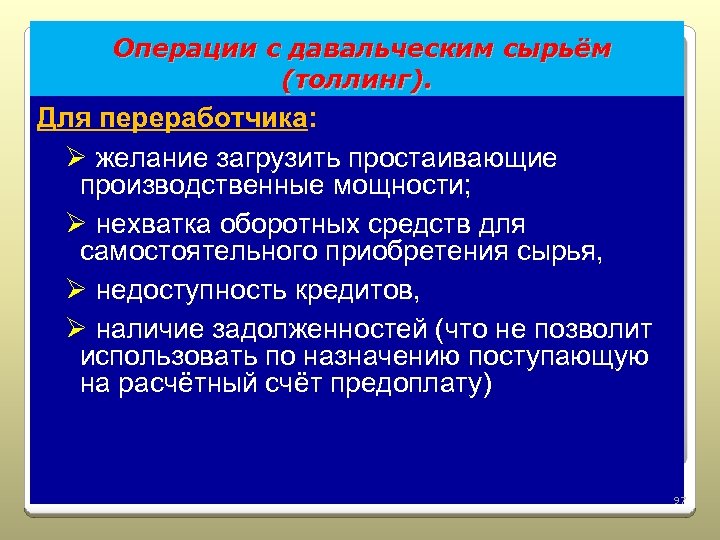 Операции с давальческим сырьём (толлинг).

Для переработчика:

➢ желание загрузить простаивающие производственные мощности;

➢ нехватка оборотных средств для самостоятельного приобретения сырья,

➢ недоступность кредитов,

➢ наличие задолженностей (что не позволит использовать по назначению поступающую на расчётный счёт предоплату)

97